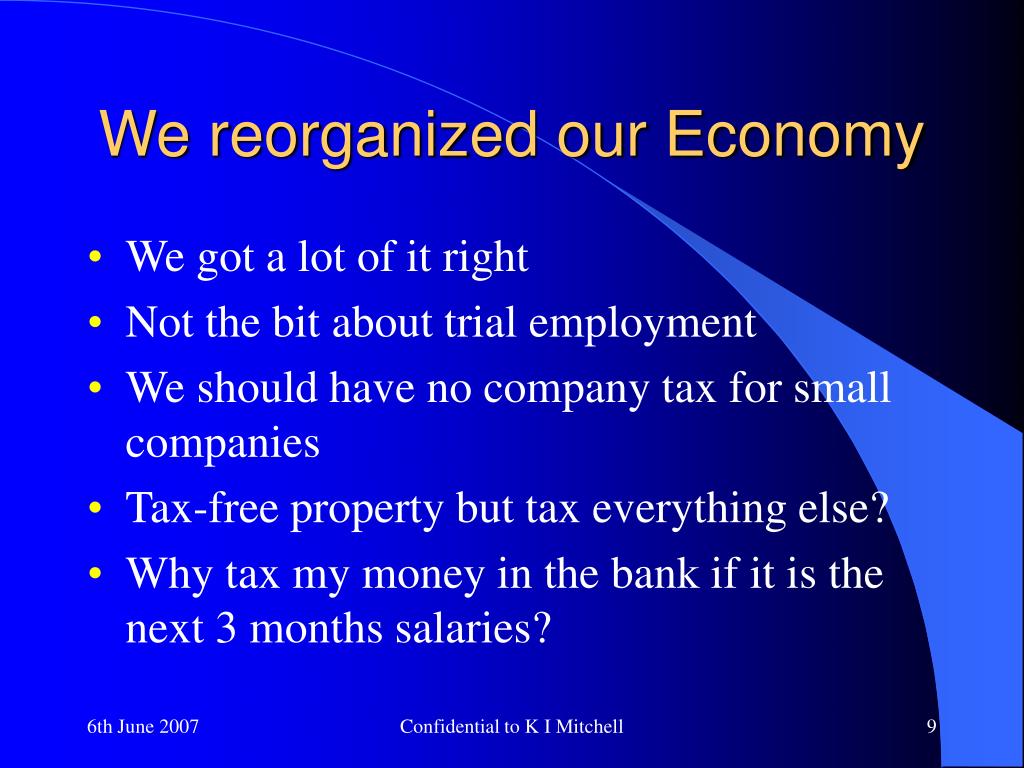 We reorganized our Economy

• We got a lot of it right
• Not the bit about trial employment
• We should have no company tax for small companies
• Tax-free property but tax everything else?
• Why tax my money in the bank if it is the next 3 months salaries?

6th June 2007

Confidential to K I Mitchell

9